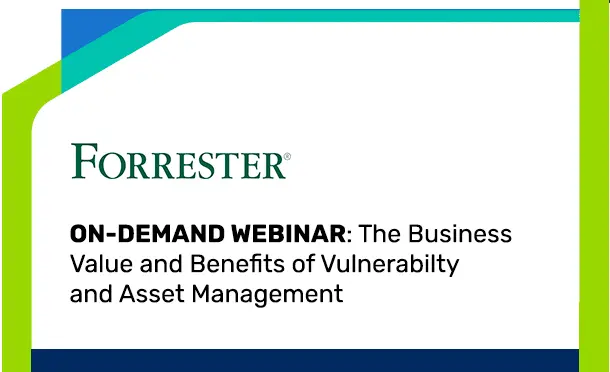 FORRESTER®

ON-DEMAND WEBINAR: The Business Value and Benefits of Vulnerabilty and Asset Management